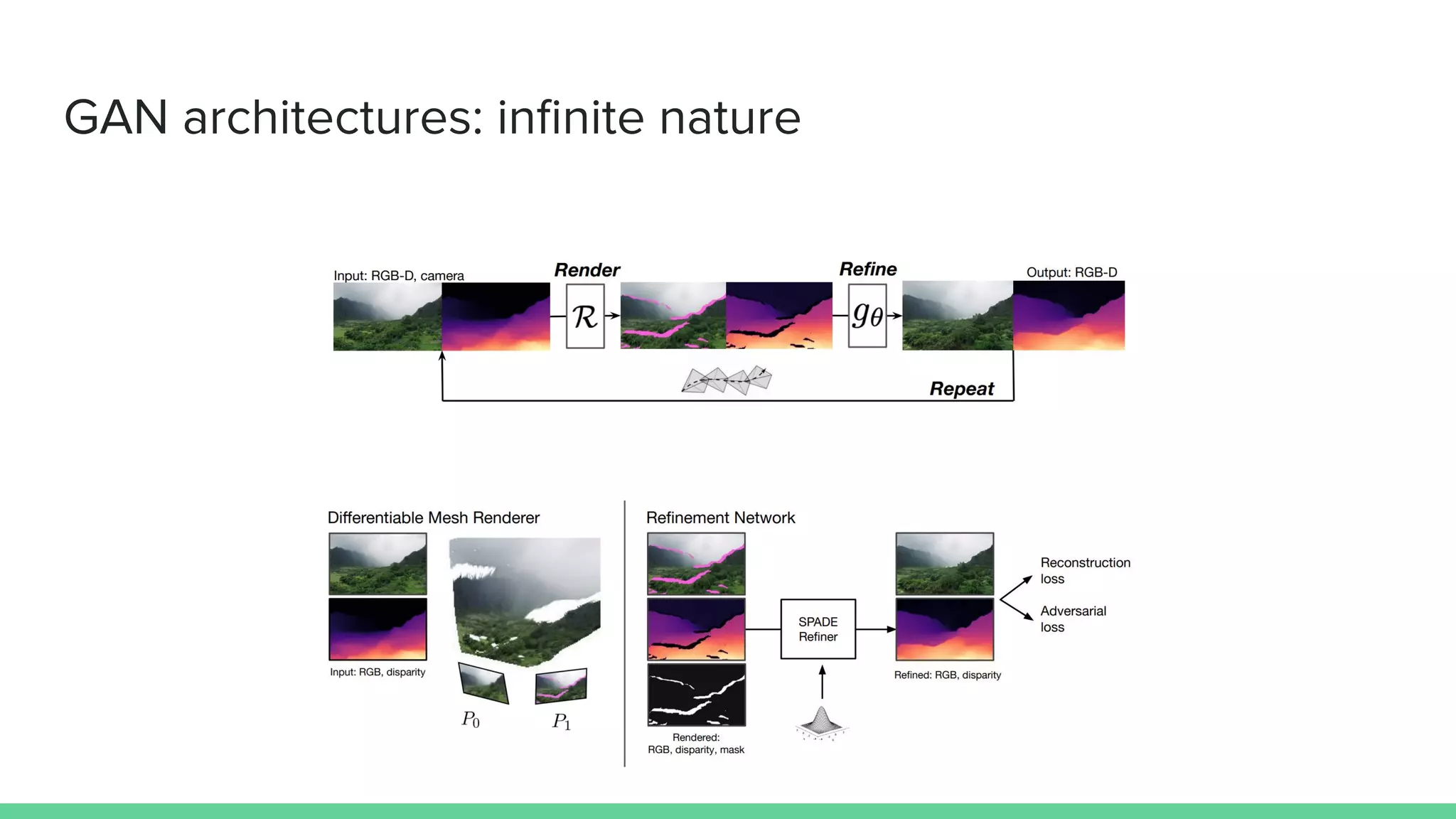 GAN architectures: infinite nature

Input: RGB-D, camera

Render

$\mathcal{R}$

Refine

$g_\theta$

Output: RGB-D

Repeat

Differentiable Mesh Renderer

Input: RGB, disparity

$P_0$

$P_1$

Refinement Network

Rendered: RGB, disparity, mask

SPADE Refiner

Refined: RGB, disparity

Reconstruction loss

Adversarial loss